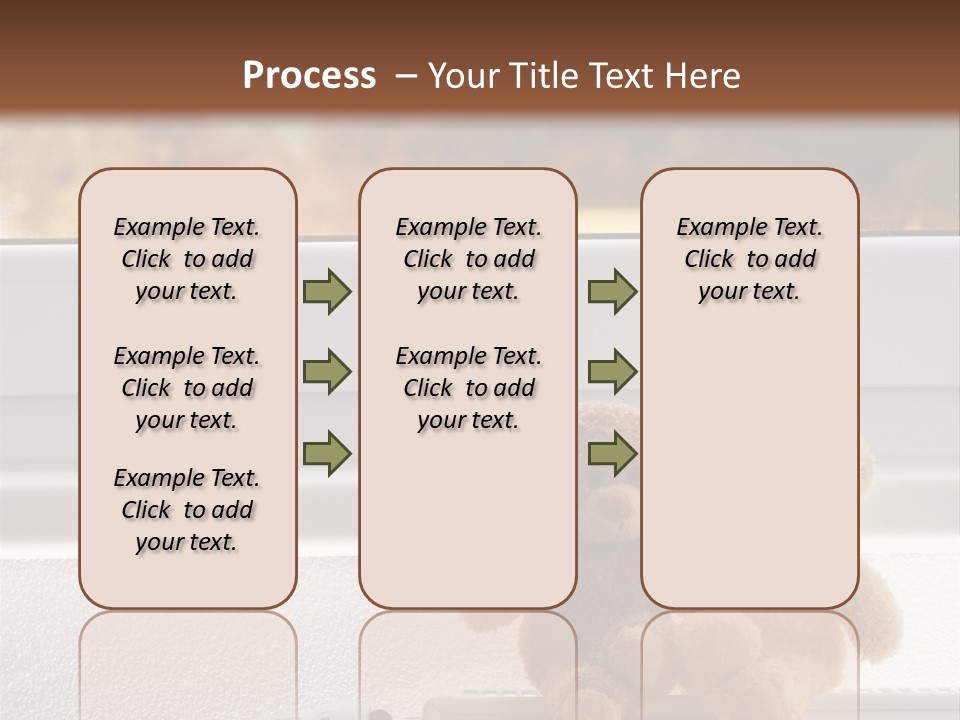 Process – Your Title Text Here

Example Text. Click to add your text.

Example Text. Click to add your text.

Example Text. Click to add your text.

Example Text. Click to add your text.

Example Text. Click to add your text.

Example Text. Click to add your text.